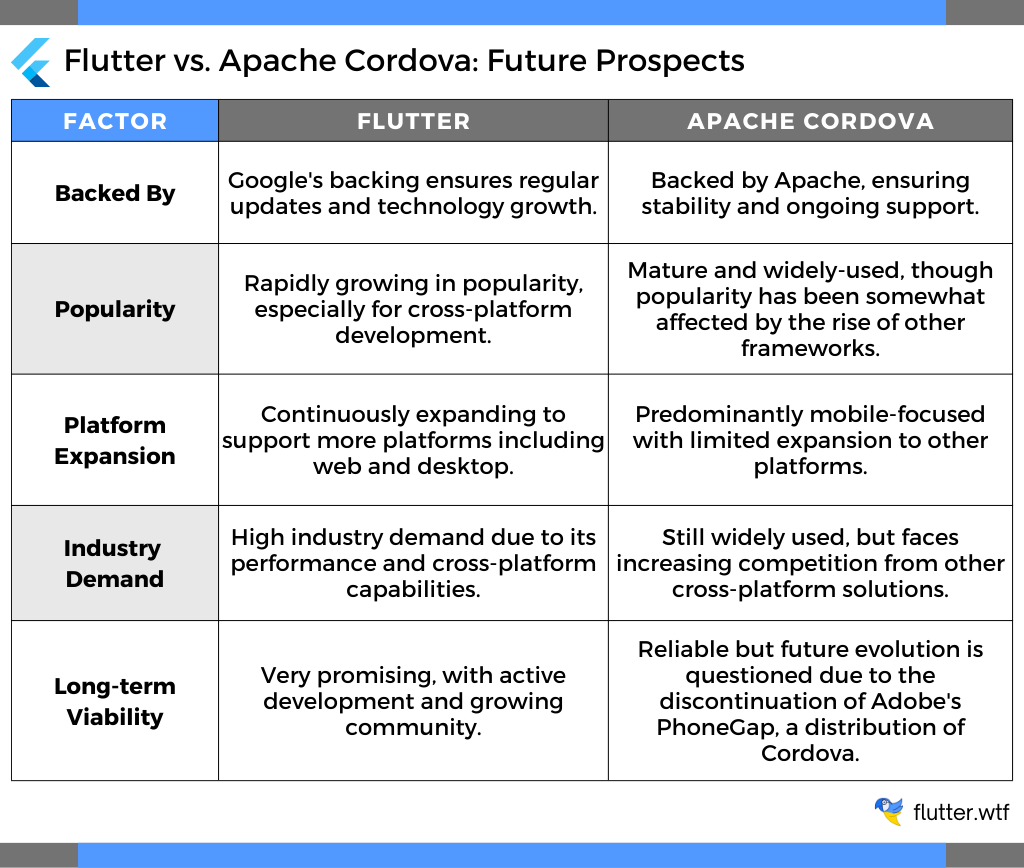 Flutter vs. Apache Cordova: Future Prospects

| FACTOR | FLUTTER | APACHE CORDOVA |
|---|---|---|
| Backed By | Google's backing ensures regular updates and technology growth. | Backed by Apache, ensuring stability and ongoing support. |
| Popularity | Rapidly growing in popularity, especially for cross-platform development. | Mature and widely-used, though popularity has been somewhat affected by the rise of other frameworks. |
| Platform Expansion | Continuously expanding to support more platforms including web and desktop. | Predominantly mobile-focused with limited expansion to other platforms. |
| Industry Demand | High industry demand due to its performance and cross-platform capabilities. | Still widely used, but faces increasing competition from other cross-platform solutions. |
| Long-term Viability | Very promising, with active development and growing community. | Reliable but future evolution is questioned due to the discontinuation of Adobe's PhoneGap, a distribution of Cordova. |

flutter.wtf